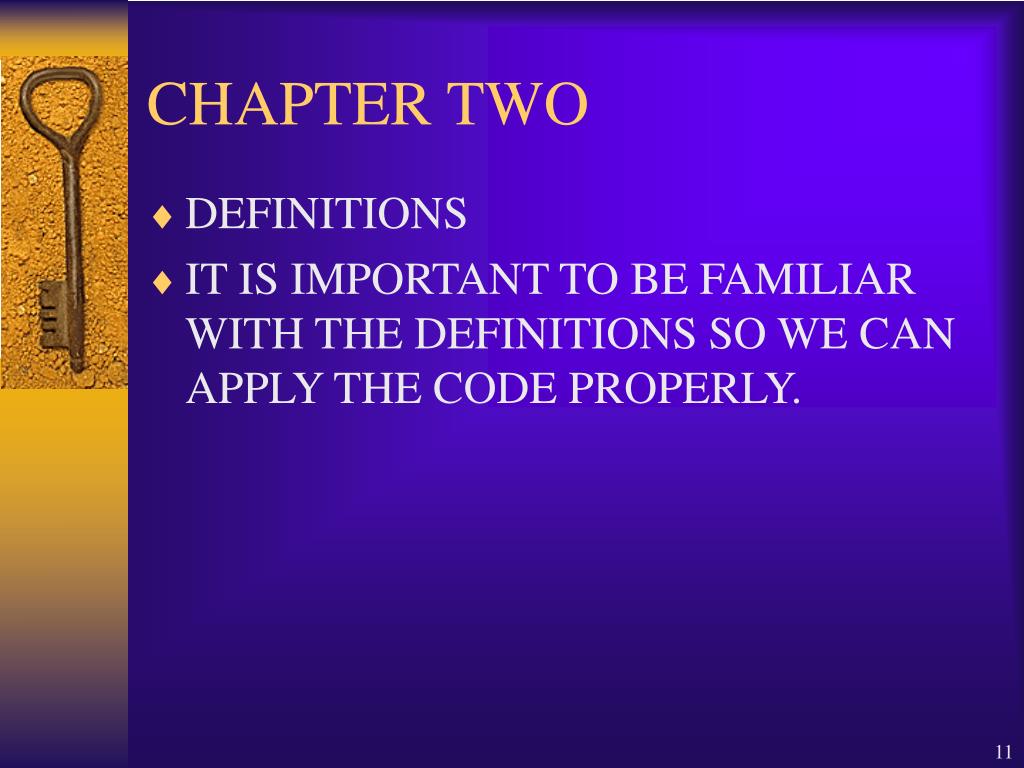 CHAPTER TWO

♦ DEFINITIONS

♦ IT IS IMPORTANT TO BE FAMILIAR WITH THE DEFINITIONS SO WE CAN APPLY THE CODE PROPERLY.

11